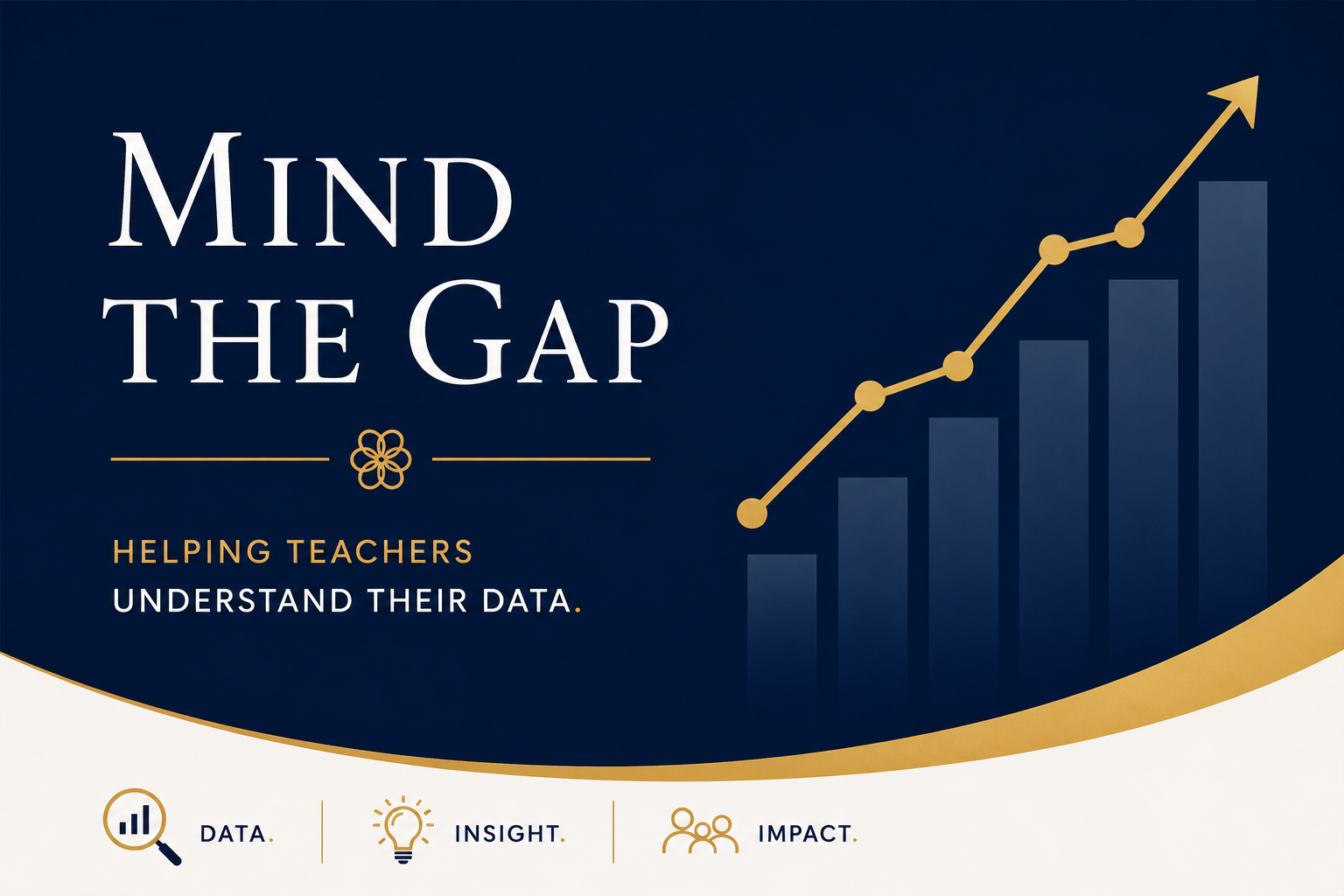 MIND THE GAP

HELPING TEACHERS UNDERSTAND THEIR DATA.

DATA.

INSIGHT.

IMPACT.